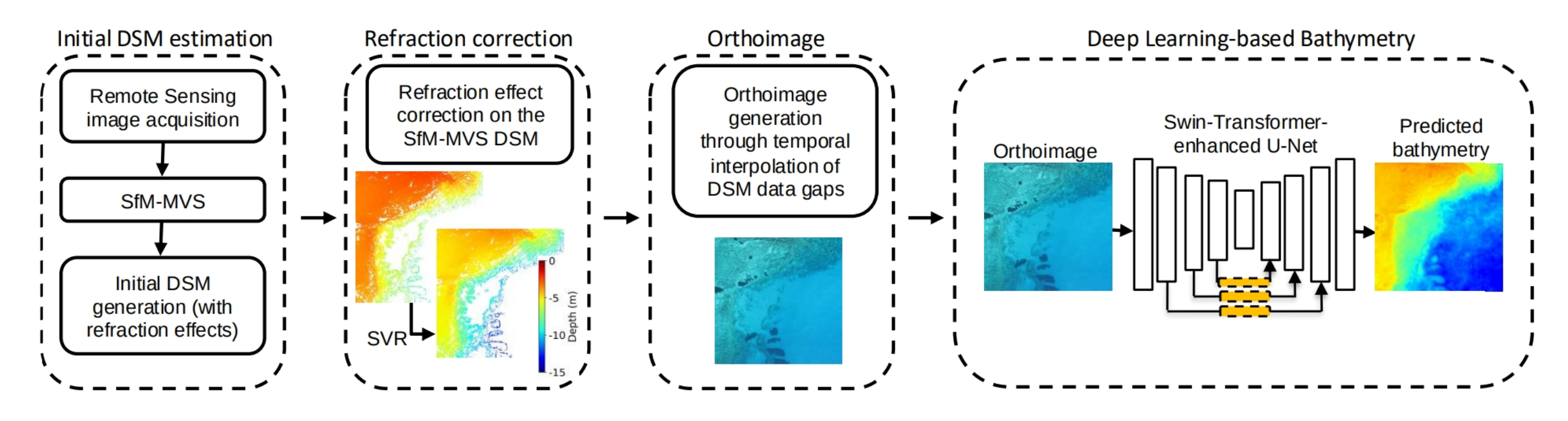 Initial DSM estimation

Remote Sensing image acquisition

SfM-MVS

Initial DSM generation (with refraction effects)

Refraction correction

Refraction effect correction on the SfM-MVS DSM

SVR

0

-5

-10

-15

Depth (m)

Orthoimage

Orthoimage generation through temporal interpolation of DSM data gaps

Deep Learning-based Bathymetry

Orthoimage

Swin-Transformer-enhanced U-Net

Predicted bathymetry